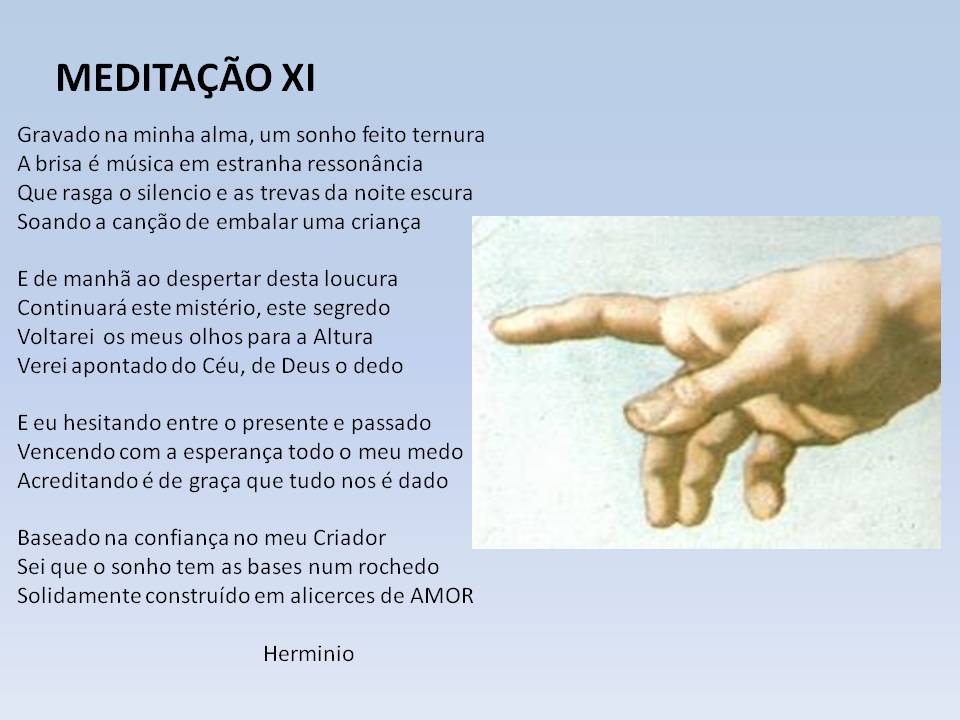 MEDITAÇÃO XI

Gravado na minha alma, um sonho feito ternura
A brisa é música em estranha ressonância
Que rasga o silencio e as trevas da noite escura
Soando a canção de embalar uma criança

E de manhã ao despertar desta loucura
Continuará este mistério, este segredo
Voltarei os meus olhos para a Altura
Verei apontado do Céu, de Deus o dedo

E eu hesitando entre o presente e passado
Vencendo com a esperança todo o meu medo
Acreditando é de graça que tudo nos é dado

Baseado na confiança no meu Criador
Sei que o sonho tem as bases num rochedo
Solidamente construído em alicerces de AMOR

Herminio